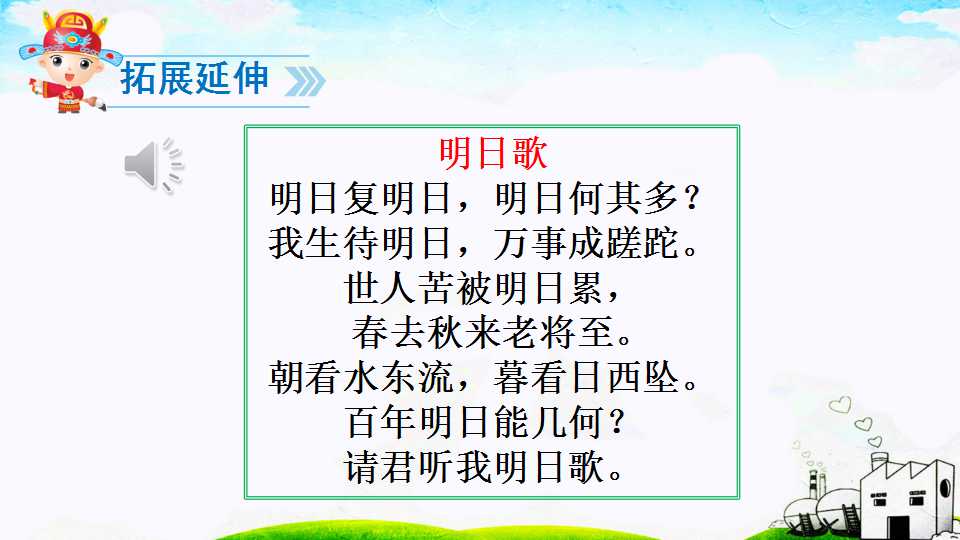 拓展延伸

明日歌

明日复明日，明日何其多？
我生待明日，万事成蹉跎。
世人苦被明日累，
春去秋来老将至。
朝看水东流，暮看日西坠。
百年明日能几何？
请君听我明日歌。